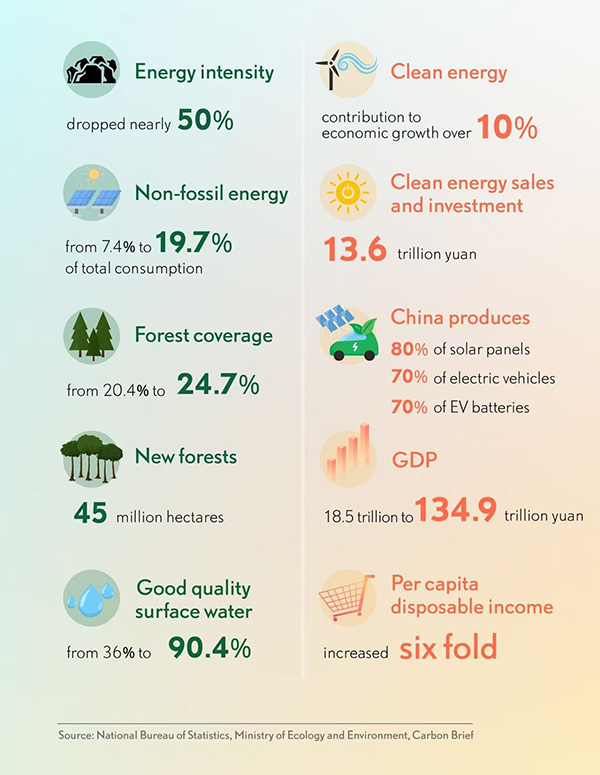 Energy intensity

dropped nearly 50%

Non-fossil energy

from 7.4% to 19.7% of total consumption

Forest coverage

from 20.4% to 24.7%

New forests

45 million hectares

Good quality surface water

from 36% to 90.4%

Clean energy

contribution to economic growth over 10%

Clean energy sales and investment

13.6 trillion yuan

China produces

80% of solar panels

70% of electric vehicles

70% of EV batteries

GDP

18.5 trillion to 134.9 trillion yuan

Per capita disposable income

increased six fold

Source: National Bureau of Statistics, Ministry of Ecology and Environment, Carbon Brief